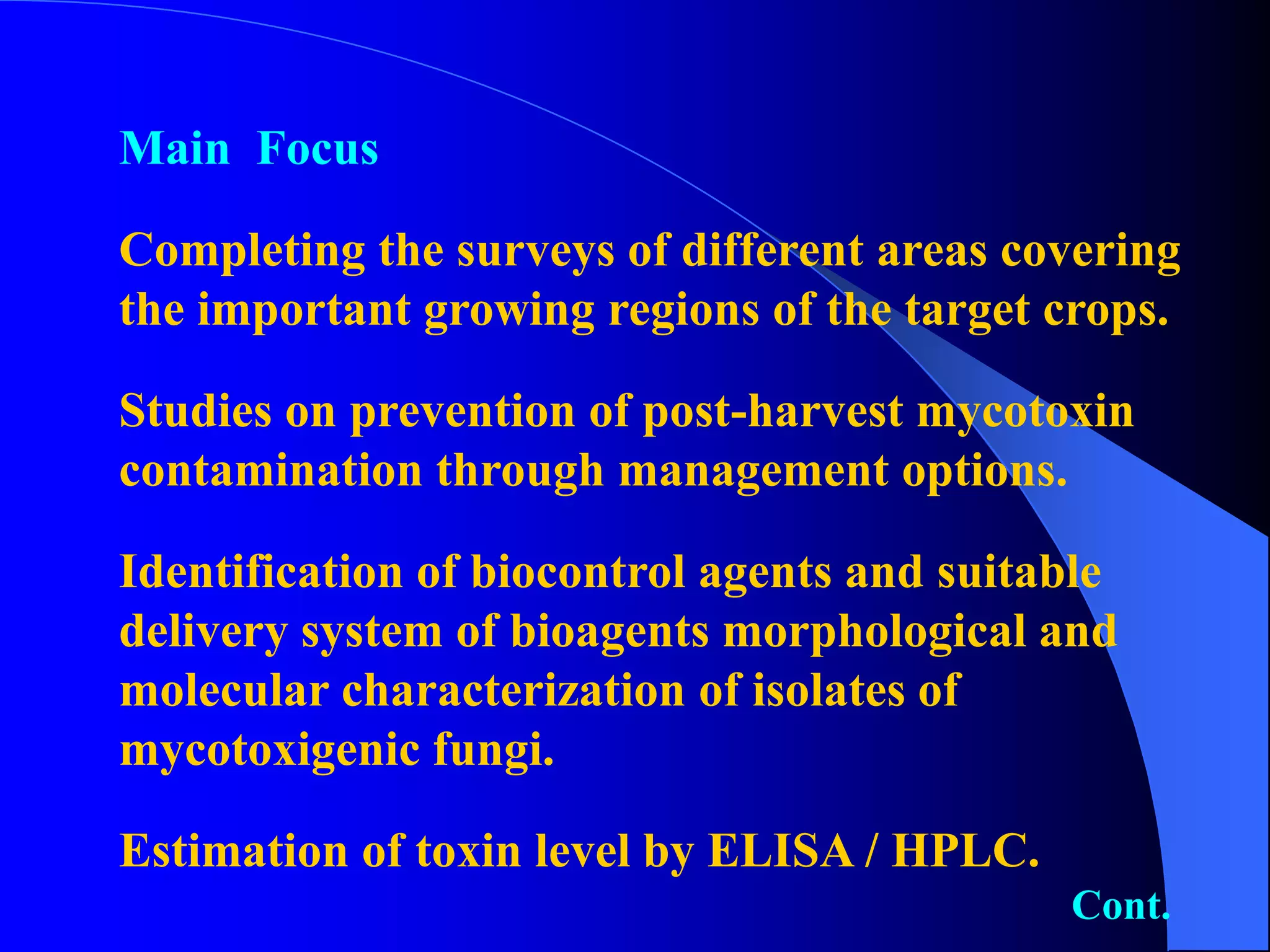 Main Focus

Completing the surveys of different areas covering the important growing regions of the target crops.

Studies on prevention of post-harvest mycotoxin contamination through management options.

Identification of biocontrol agents and suitable delivery system of bioagents morphological and molecular characterization of isolates of mycotoxigenic fungi.

Estimation of toxin level by ELISA / HPLC.

Cont.